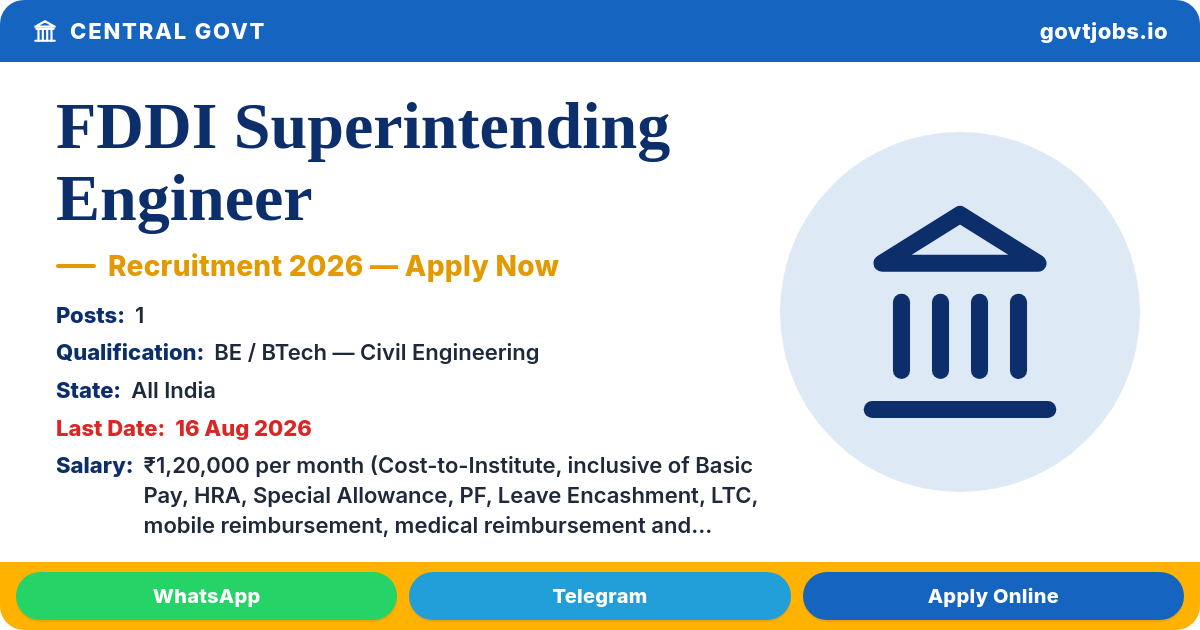 CENTRAL GOVT

govtjobs.io

FDDI Superintending Engineer

— Recruitment 2026 — Apply Now

Posts: 1

Qualification: BE / BTech — Civil Engineering

State: All India

Last Date: 16 Aug 2026

Salary: ₹1,20,000 per month (Cost-to-Institute, inclusive of Basic Pay, HRA, Special Allowance, PF, Leave Encashment, LTC, mobile reimbursement, medical reimbursement and...

WhatsApp

Telegram

Apply Online